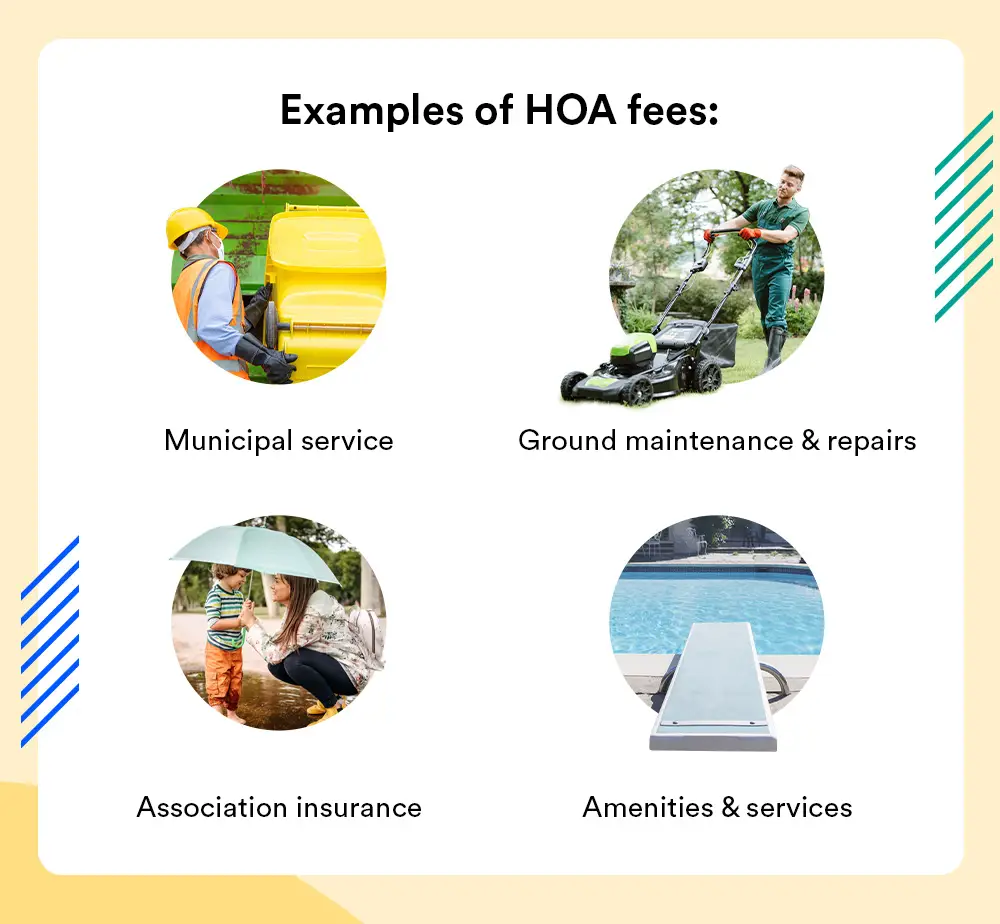 Examples of HOA fees:

Municipal service

Ground maintenance & repairs

Association insurance

Amenities & services